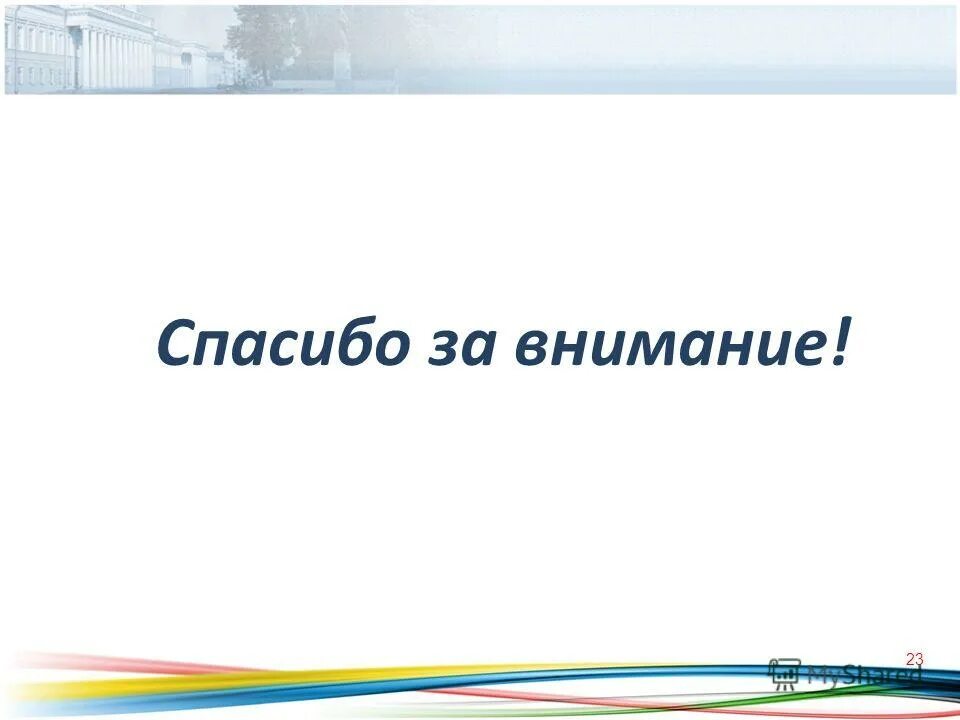 Спасибо за внимание!

23

MyShared